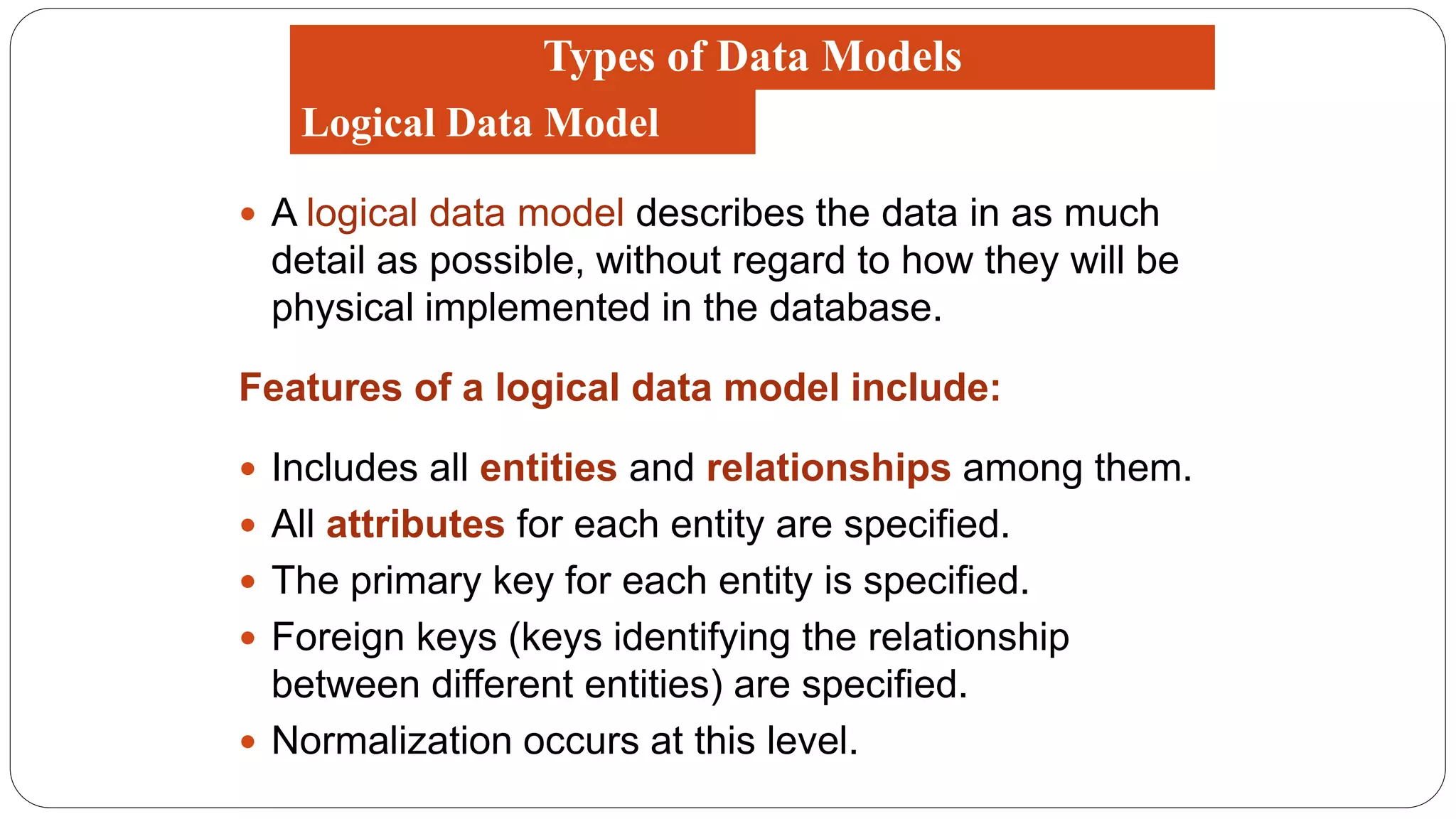 Types of Data Models

Logical Data Model

• A logical data model describes the data in as much detail as possible, without regard to how they will be physical implemented in the database.

Features of a logical data model include:

• Includes all entities and relationships among them.
• All attributes for each entity are specified.
• The primary key for each entity is specified.
• Foreign keys (keys identifying the relationship between different entities) are specified.
• Normalization occurs at this level.